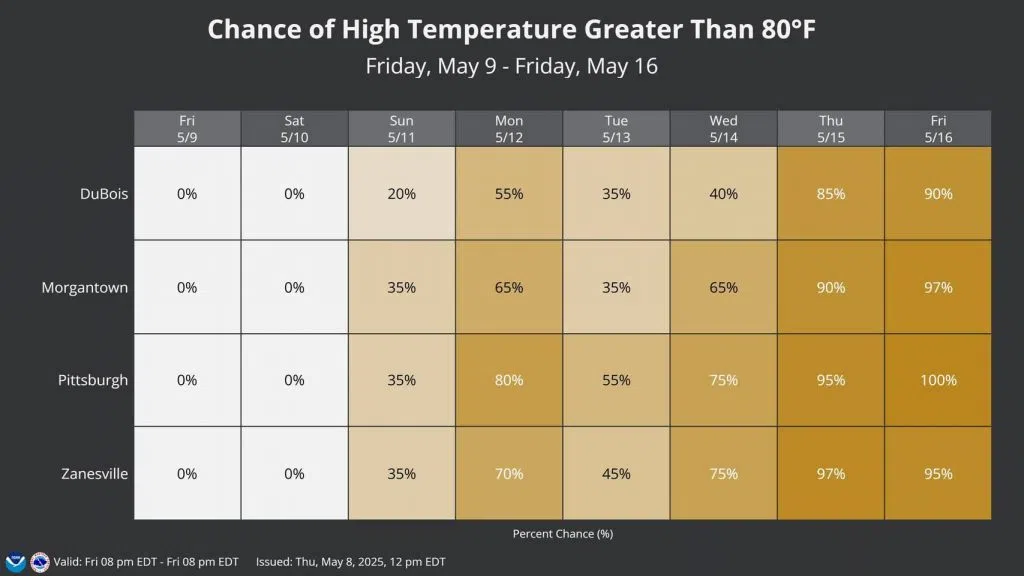 Chance of High Temperature Greater Than 80°F
Friday, May 9 - Friday, May 16

| | Fri 5/9 | Sat 5/10 | Sun 5/11 | Mon 5/12 | Tue 5/13 | Wed 5/14 | Thu 5/15 | Fri 5/16 |
|---|---|---|---|---|---|---|---|---|
| DuBois | 0% | 0% | 20% | 55% | 35% | 40% | 85% | 90% |
| Morgantown | 0% | 0% | 35% | 65% | 35% | 65% | 90% | 97% |
| Pittsburgh | 0% | 0% | 35% | 80% | 55% | 75% | 95% | 100% |
| Zanesville | 0% | 0% | 35% | 70% | 45% | 75% | 97% | 95% |

Percent Chance (%)

Valid: Fri 08 pm EDT - Fri 08 pm EDT Issued: Thu, May 8, 2025, 12 pm EDT